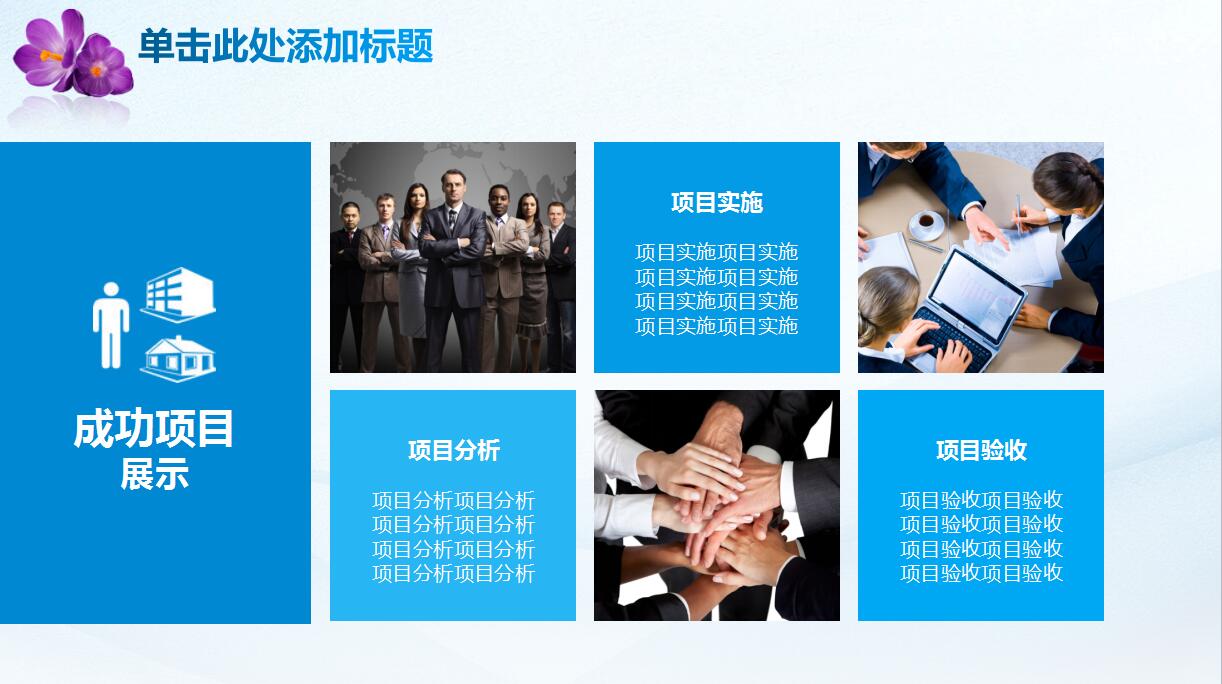 单击此处添加标题

成功项目
展示

项目实施

项目实施项目实施
项目实施项目实施
项目实施项目实施
项目实施项目实施

项目分析

项目分析项目分析
项目分析项目分析
项目分析项目分析
项目分析项目分析

项目验收

项目验收项目验收
项目验收项目验收
项目验收项目验收
项目验收项目验收